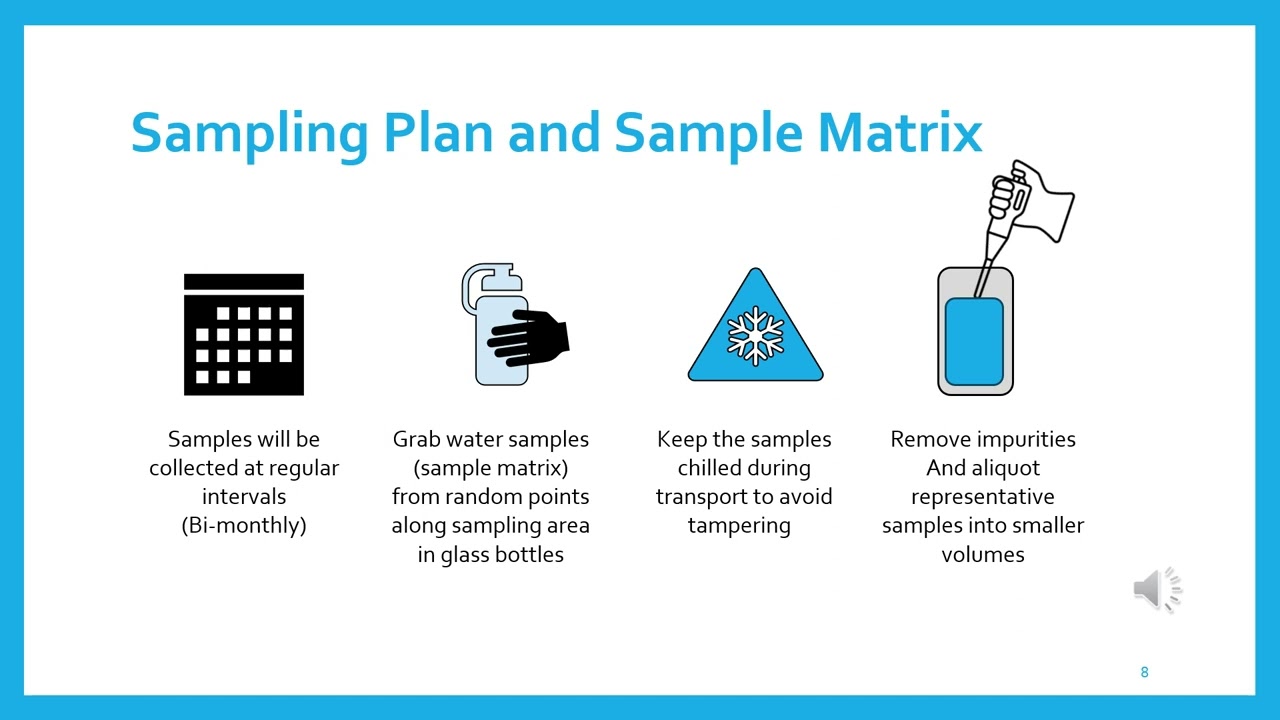 Sampling Plan and Sample Matrix

Samples will be collected at regular intervals (Bi-monthly)

Grab water samples (sample matrix) from random points along sampling area in glass bottles

Keep the samples chilled during transport to avoid tampering

Remove impurities And aliquot representative samples into smaller volumes

8